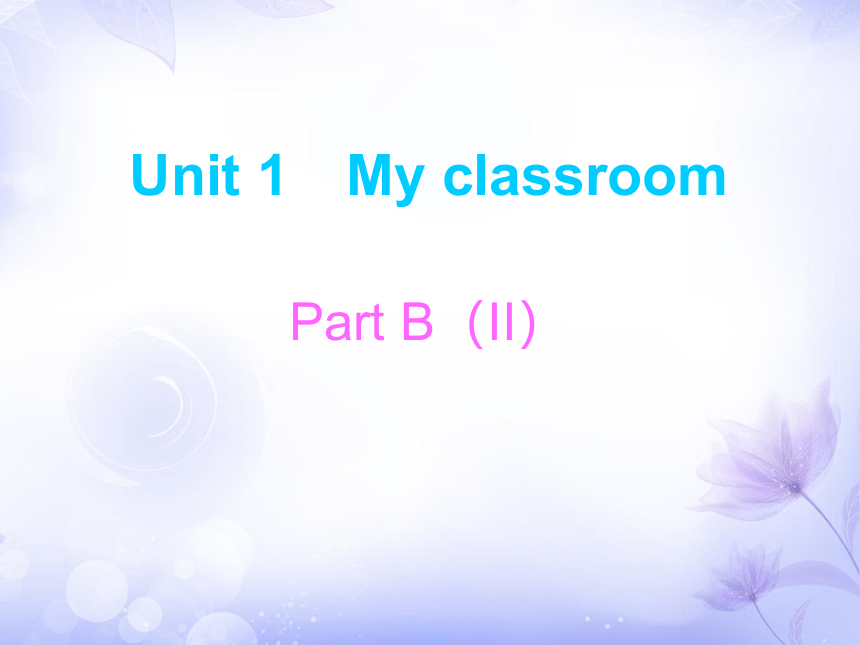 Unit 1 My classroom

Part B (II)